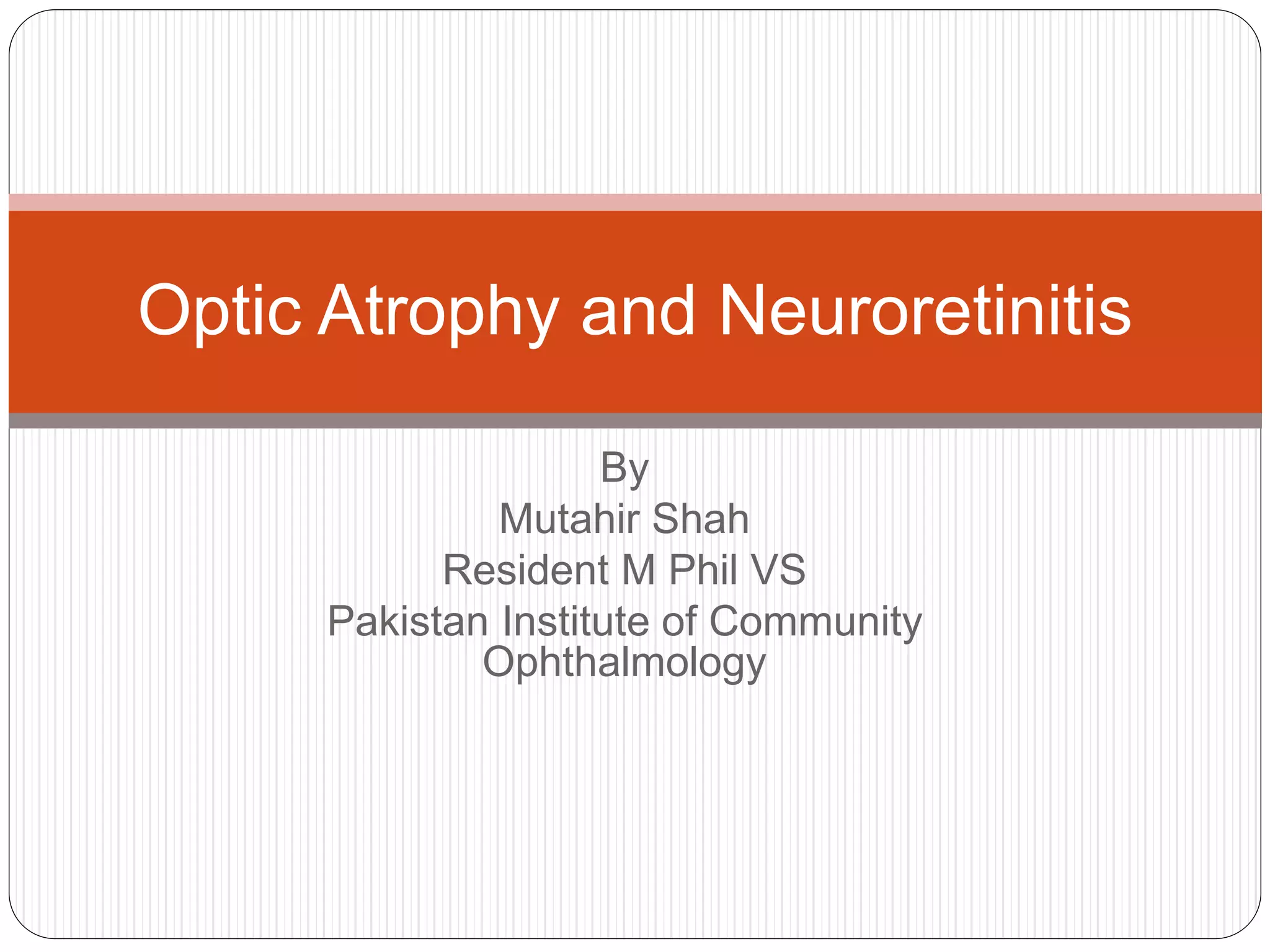 Optic Atrophy and Neuroretinitis

By
Mutahir Shah
Resident M Phil VS
Pakistan Institute of Community Ophthalmology